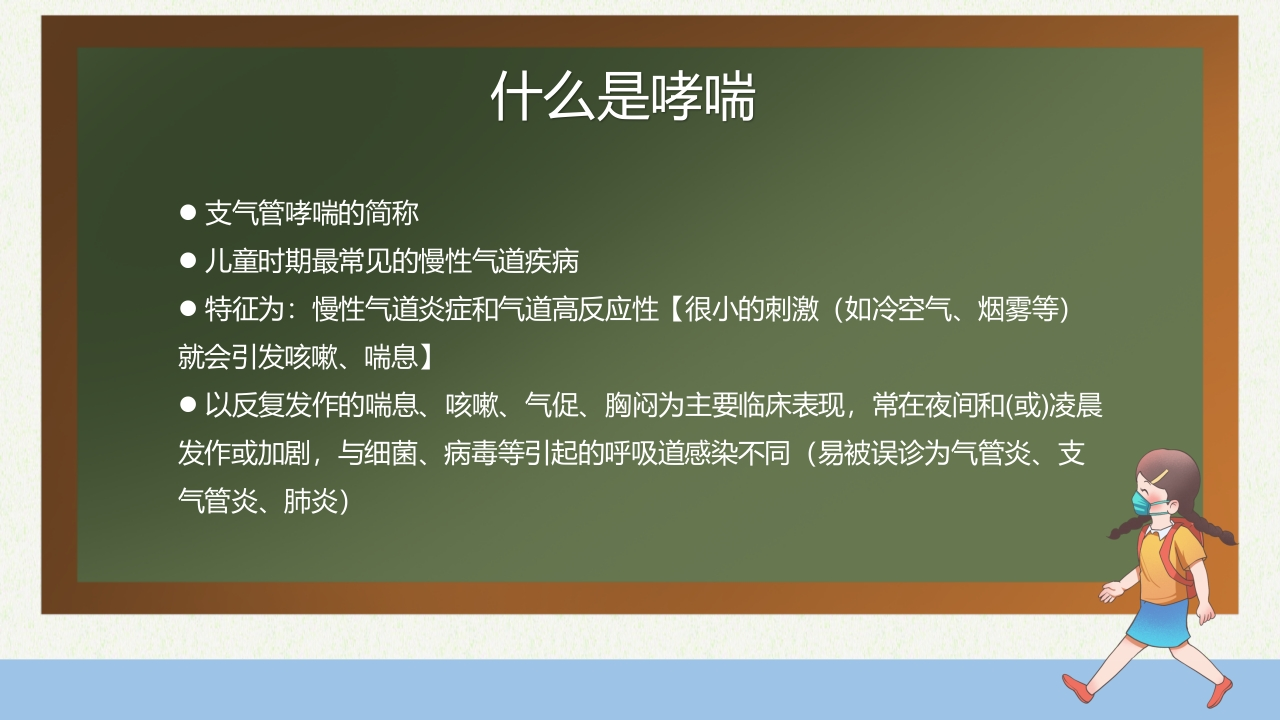 什么是哮喘

● 支气管哮喘的简称

● 儿童时期最常见的慢性气道疾病

● 特征为：慢性气道炎症和气道高反应性【很小的刺激（如冷空气、烟雾等）就会引发咳嗽、喘息】

● 以反复发作的喘息、咳嗽、气促、胸闷为主要临床表现，常在夜间和(或)凌晨发作或加剧，与细菌、病毒等引起的呼吸道感染不同（易被误诊为气管炎、支气管炎、肺炎）